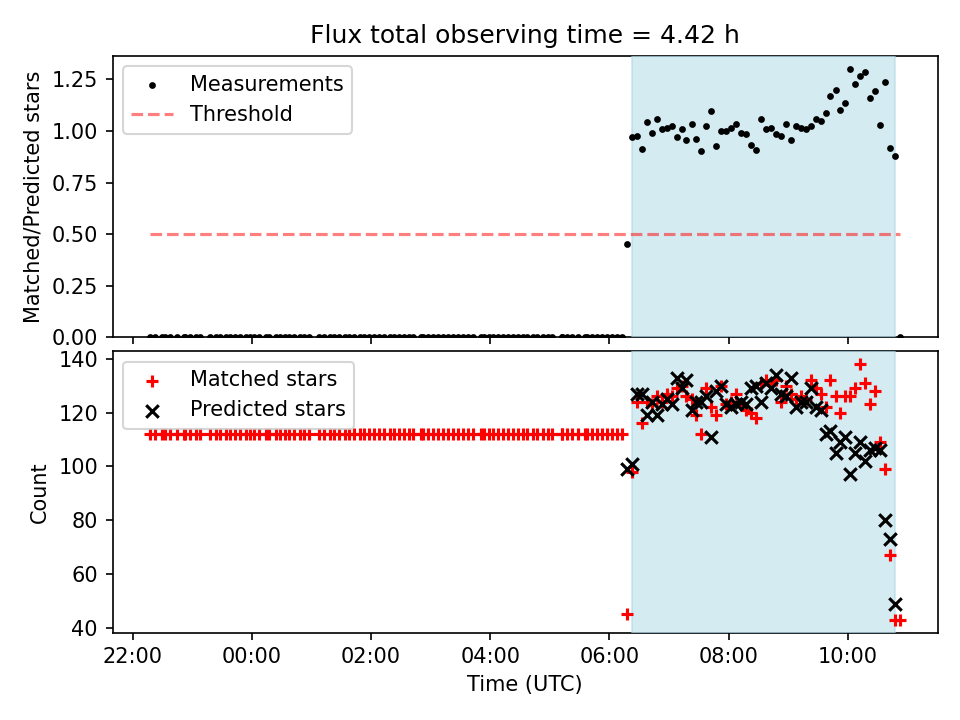 Flux total observing time = 4.42 h

Measurements
Threshold

Matched/Predicted stars

1.25
1.00
0.75
0.50
0.25
0.00

Matched stars
Predicted stars

Count

140
120
100
80
60
40

22:00
00:00
02:00
04:00
06:00
08:00
10:00

Time (UTC)